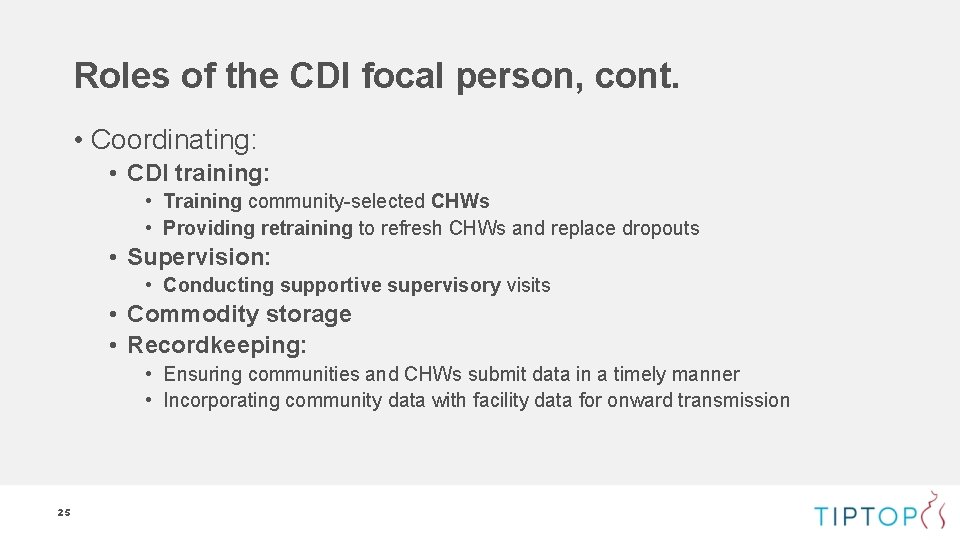 Roles of the CDI focal person, cont.

• Coordinating:
  • CDI training:
    • Training community-selected CHWs
    • Providing retraining to refresh CHWs and replace dropouts
  • Supervision:
    • Conducting supportive supervisory visits
  • Commodity storage
  • Recordkeeping:
    • Ensuring communities and CHWs submit data in a timely manner
    • Incorporating community data with facility data for onward transmission

25

TIPTOP